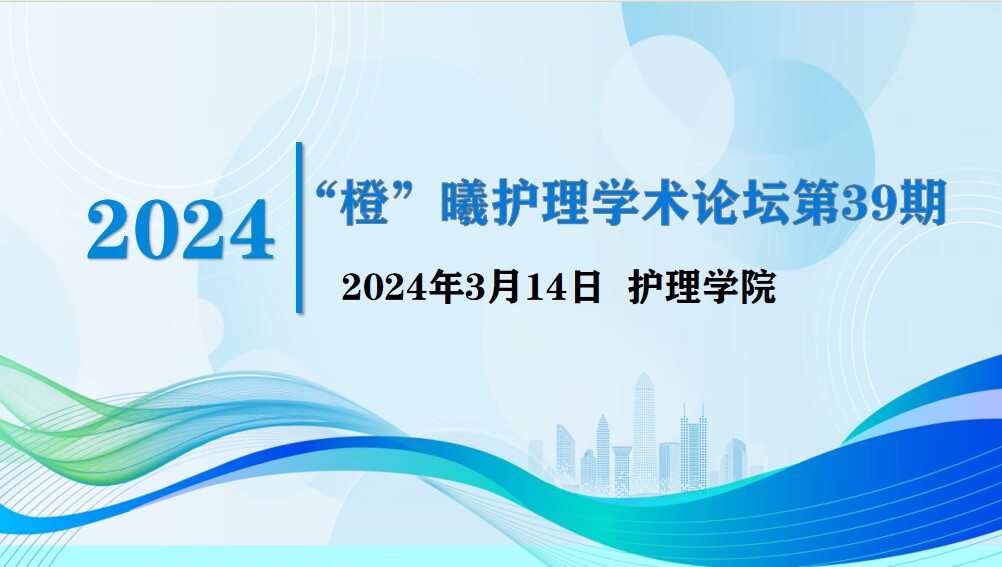 2024

“橙”曦护理学术论坛第39期

2024年3月14日 护理学院